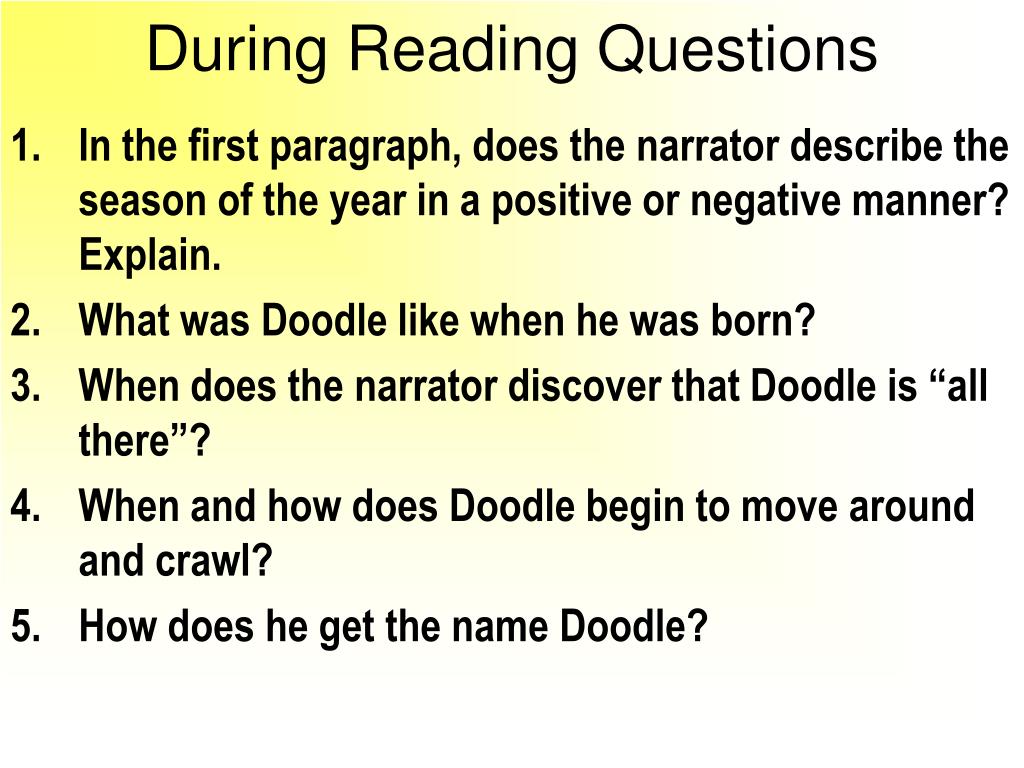 During Reading Questions

1. In the first paragraph, does the narrator describe the season of the year in a positive or negative manner? Explain.
2. What was Doodle like when he was born?
3. When does the narrator discover that Doodle is “all there”?
4. When and how does Doodle begin to move around and crawl?
5. How does he get the name Doodle?